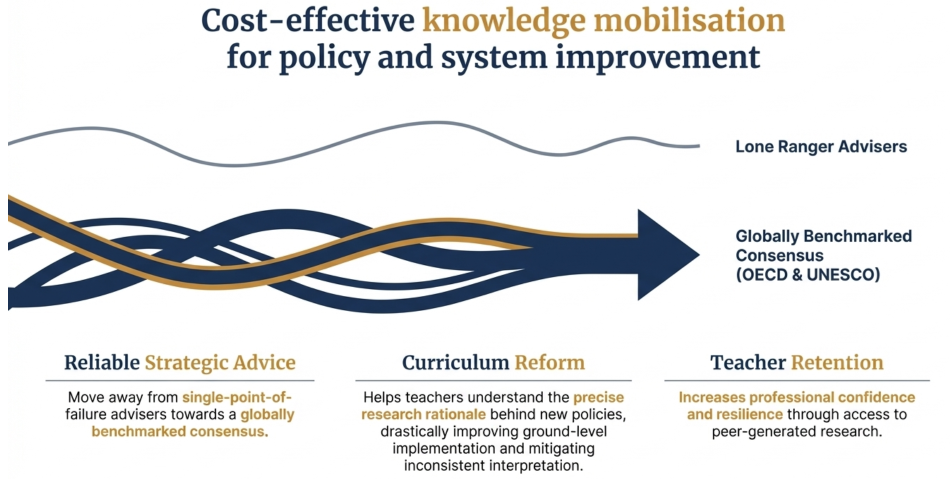 Cost-effective knowledge mobilisation for policy and system improvement

Lone Ranger Advisers

Globally Benchmarked Consensus (OECD & UNESCO)

Reliable Strategic Advice

Move away from single-point-of-failure advisers towards a globally benchmarked consensus.

Curriculum Reform

Helps teachers understand the precise research rationale behind new policies, drastically improving ground-level implementation and mitigating inconsistent interpretation.

Teacher Retention

Increases professional confidence and resilience through access to peer-generated research.